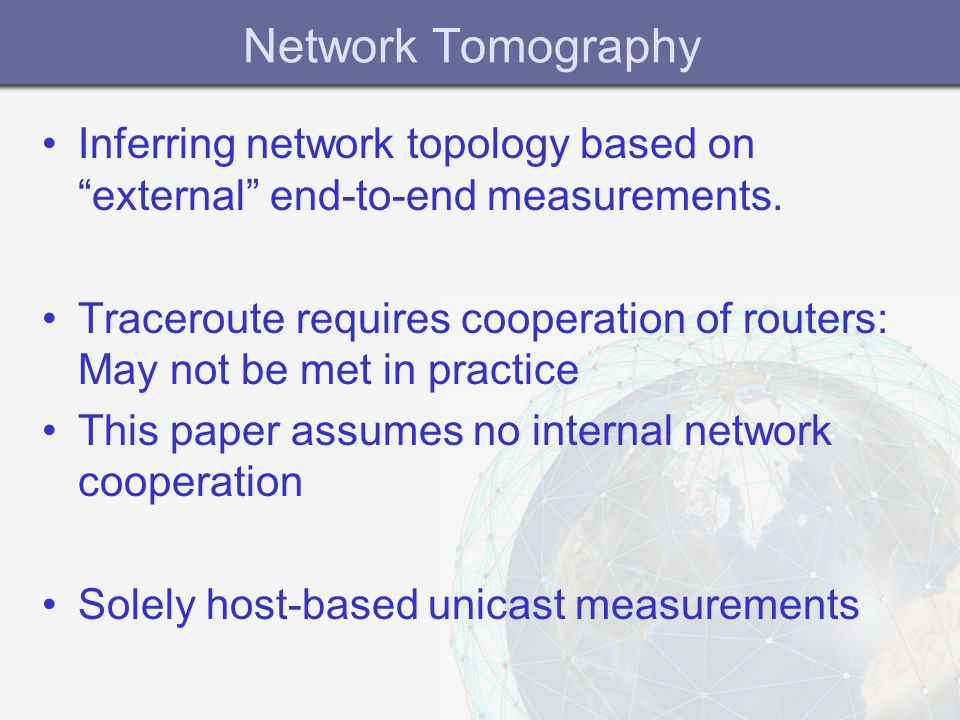 Network Tomography

• Inferring network topology based on “external” end-to-end measurements.

• Traceroute requires cooperation of routers: May not be met in practice

• This paper assumes no internal network cooperation

• Solely host-based unicast measurements